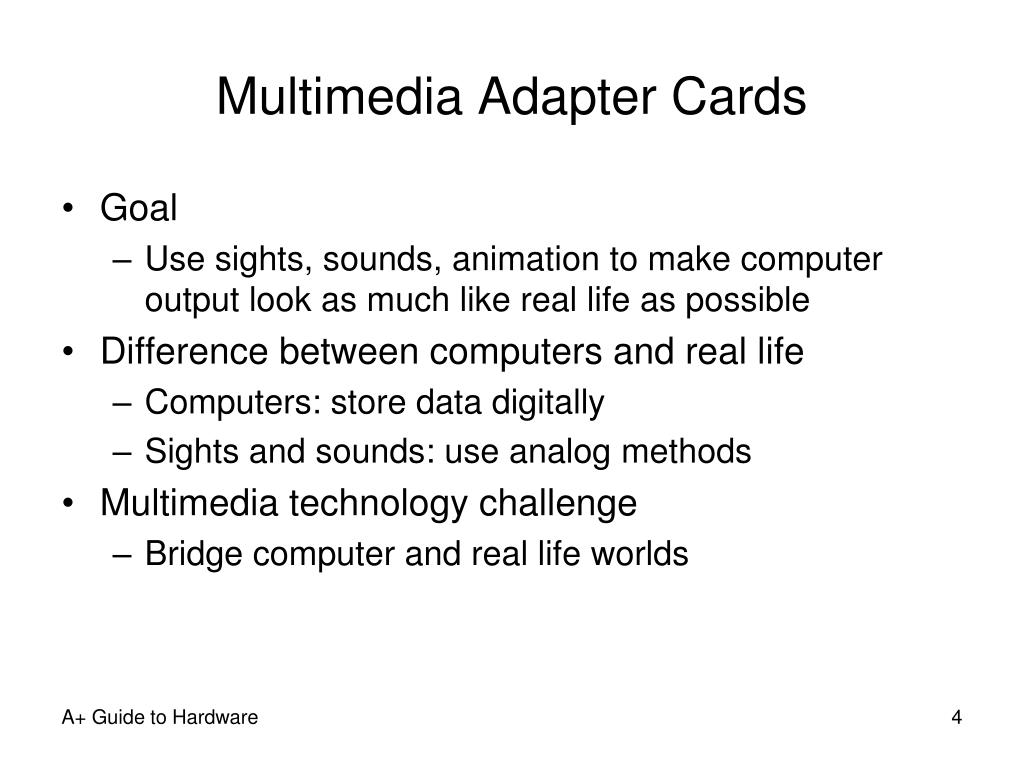 Multimedia Adapter Cards

• Goal
– Use sights, sounds, animation to make computer output look as much like real life as possible
• Difference between computers and real life
– Computers: store data digitally
– Sights and sounds: use analog methods
• Multimedia technology challenge
– Bridge computer and real life worlds

A+ Guide to Hardware

4